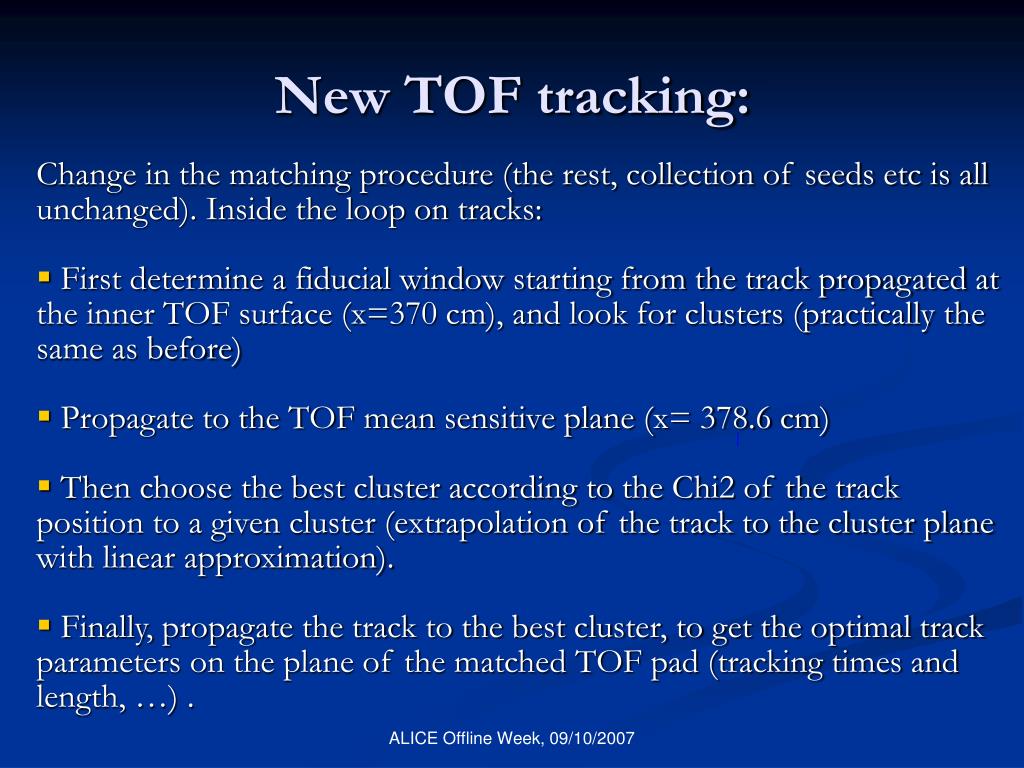 New TOF tracking:

Change in the matching procedure (the rest, collection of seeds etc is all unchanged). Inside the loop on tracks:

▪ First determine a fiducial window starting from the track propagated at the inner TOF surface (x=370 cm), and look for clusters (practically the same as before)

▪ Propagate to the TOF mean sensitive plane (x= 378.6 cm)

▪ Then choose the best cluster according to the Chi2 of the track position to a given cluster (extrapolation of the track to the cluster plane with linear approximation).

▪ Finally, propagate the track to the best cluster, to get the optimal track parameters on the plane of the matched TOF pad (tracking times and length, …) .

ALICE Offline Week, 09/10/2007